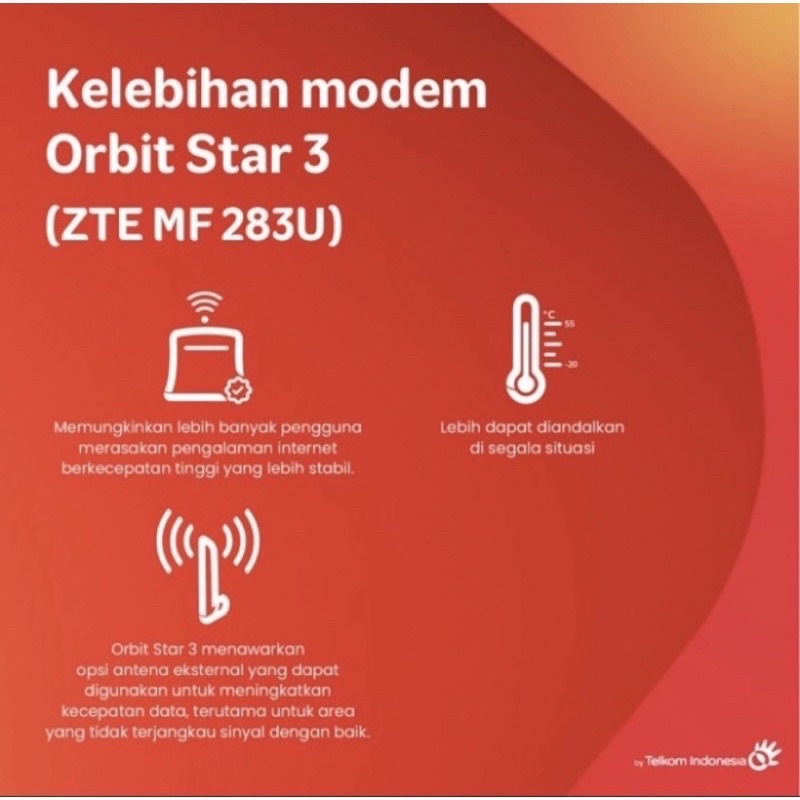 Kelebihan modem Orbit Star 3 (ZTE MF 283U)

Memungkinkan lebih banyak pengguna merasakan pengalaman internet berkecepatan tinggi yang lebih stabil.

°C
55
-20

Lebih dapat diandalkan di segala situasi

Orbit Star 3 menawarkan opsi antena eksternal yang dapat digunakan untuk meningkatkan kecepatan data, terutama untuk area yang tidak terjangkau sinyal dengan baik.

by Telkom Indonesia